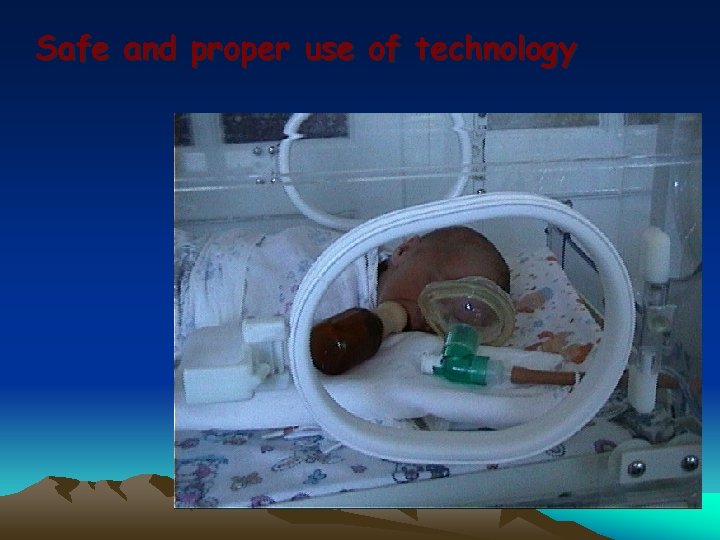 Safe and proper use of technology